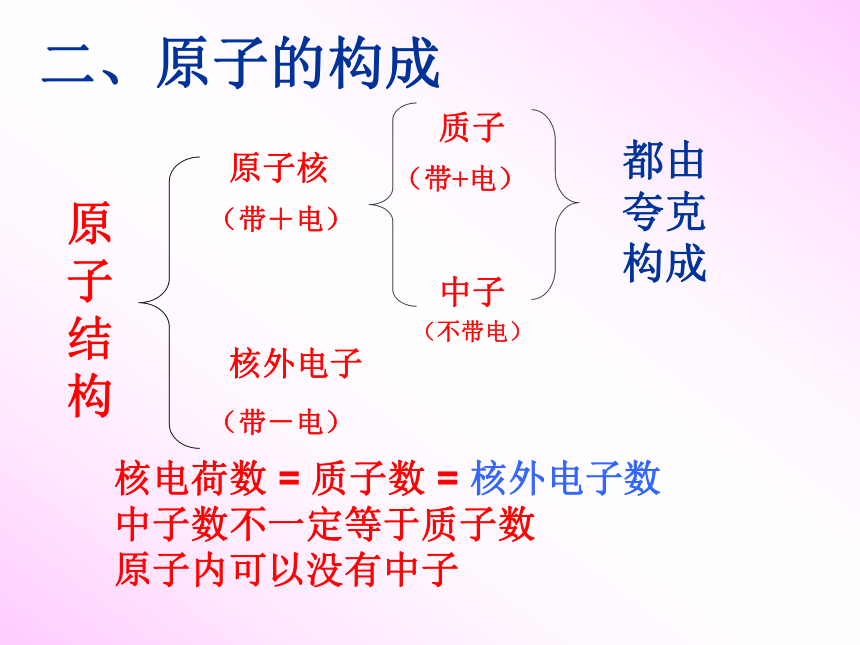 二、原子的构成

原子结构

原子核
（带＋电）

质子
（带+电）

中子
（不带电）

都由夸克构成

核外电子
（带－电）

核电荷数 = 质子数 = 核外电子数
中子数不一定等于质子数
原子内可以没有中子